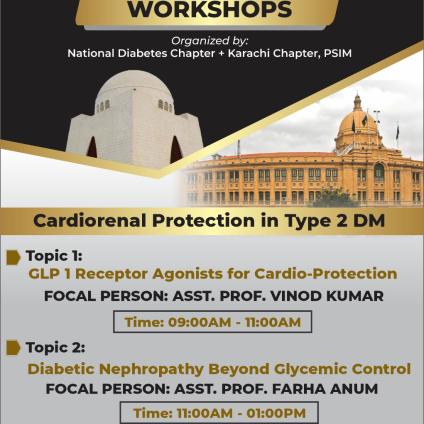 WORKSHOPS

Organized by:
National Diabetes Chapter + Karachi Chapter, PSIM

Cardiorenal Protection in Type 2 DM

Topic 1:
GLP 1 Receptor Agonists for Cardio-Protection
FOCAL PERSON: ASST. PROF. VINOD KUMAR
Time: 09:00AM - 11:00AM

Topic 2:
Diabetic Nephropathy Beyond Glycemic Control
FOCAL PERSON: ASST. PROF. FARHA ANUM
Time: 11:00AM - 01:00PM